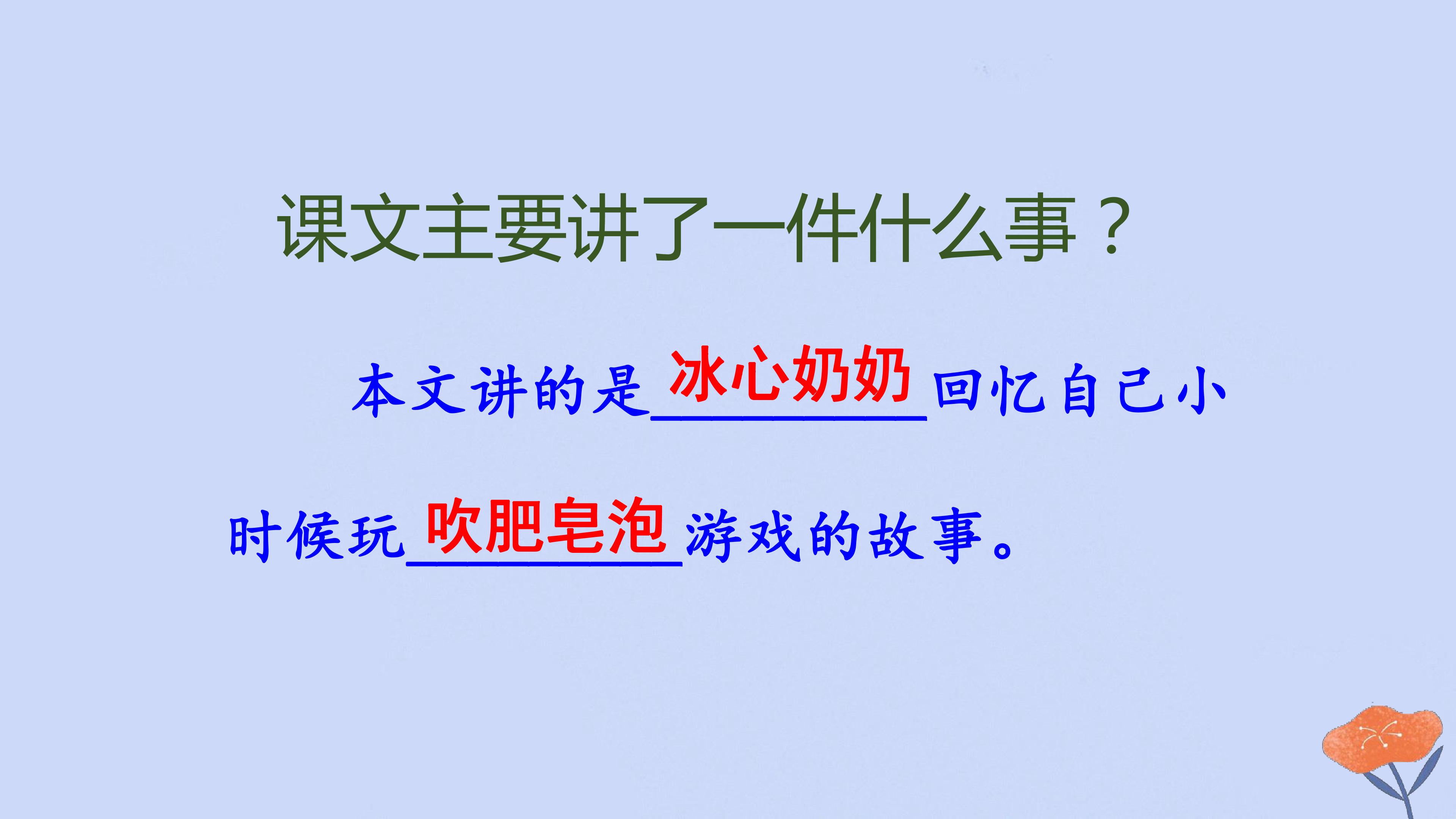 课文主要讲了一件什么事？

本文讲的是冰心奶奶回忆自己小时候玩吹肥皂泡游戏的故事。